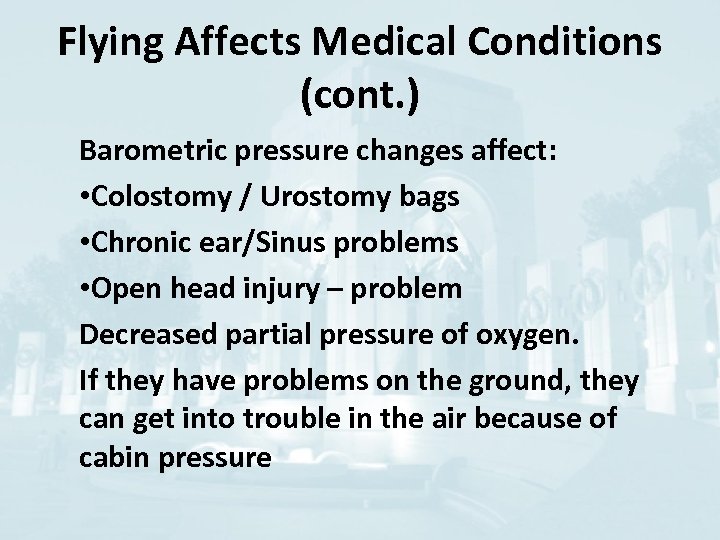 Flying Affects Medical Conditions (cont.)

Barometric pressure changes affect:

•Colostomy / Urostomy bags

•Chronic ear/Sinus problems

•Open head injury – problem

Decreased partial pressure of oxygen.

If they have problems on the ground, they can get into trouble in the air because of cabin pressure